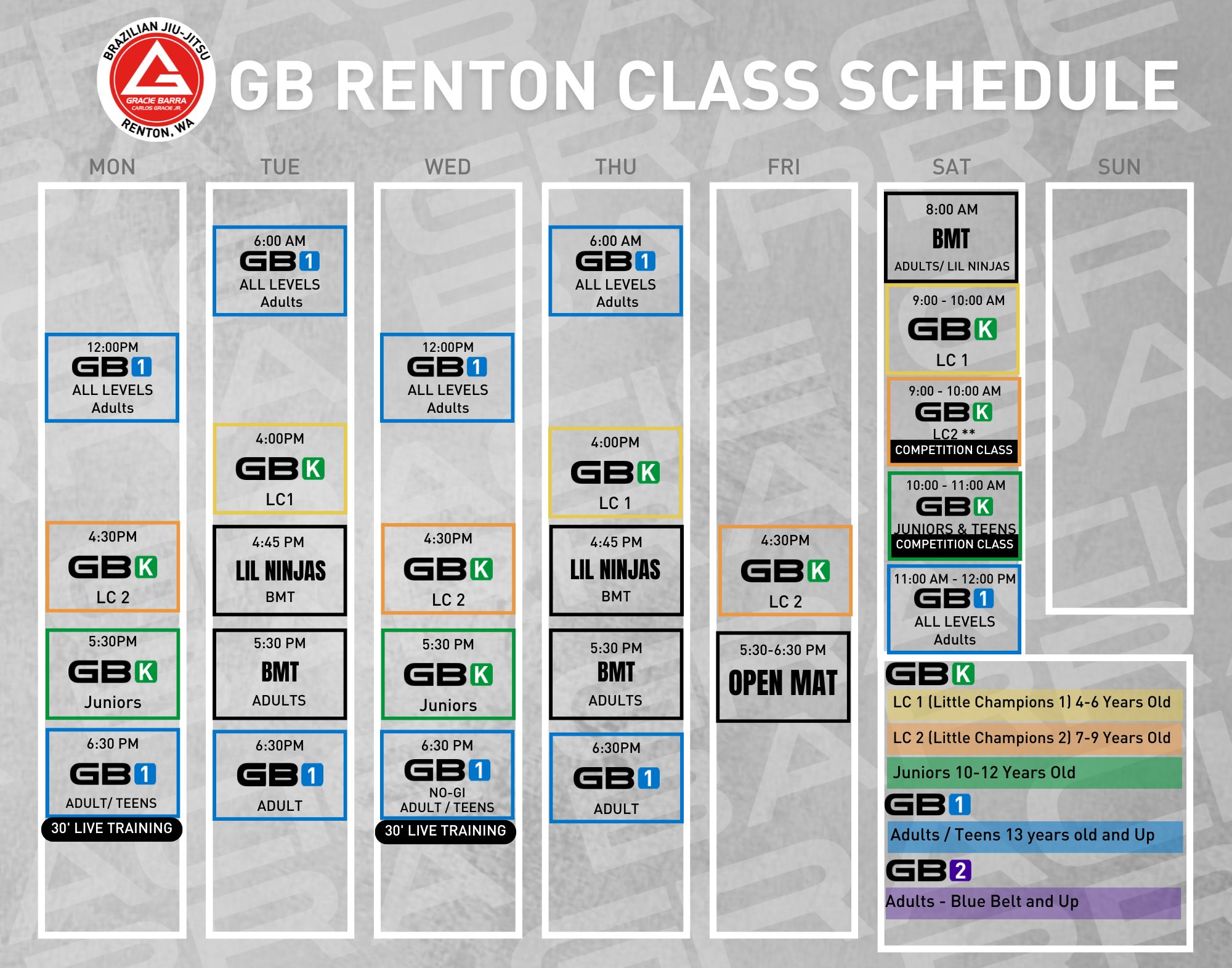 BRAZILIAN JIU-JITSU
GRACIE BARRA
CARLOS GRACIE JR.
RENTON, WA

GB RENTON CLASS SCHEDULE

MON

12:00PM
GB1
ALL LEVELS
Adults

4:30PM
GBK
LC 2

5:30PM
GBK
Juniors

6:30 PM
GB1
ADULT/ TEENS
30' LIVE TRAINING

TUE

6:00 AM
GB1
ALL LEVELS
Adults

4:00PM
GBK
LC1

4:45 PM
LIL NINJAS
BMT

5:30 PM
BMT
ADULTS

6:30PM
GB1
ADULT

WED

12:00PM
GB1
ALL LEVELS
Adults

4:30PM
GBK
LC 2

5:30 PM
GBK
Juniors

6:30 PM
GB1
NO-GI
ADULT / TEENS
30' LIVE TRAINING

THU

6:00 AM
GB1
ALL LEVELS
Adults

4:00PM
GBK
LC 1

4:45 PM
LIL NINJAS
BMT

5:30 PM
BMT
ADULTS

6:30PM
GB1
ADULT

FRI

4:30PM
GBK
LC 2

5:30-6:30 PM
OPEN MAT

SAT

8:00 AM
BMT
ADULTS/ LIL NINJAS

9:00 - 10:00 AM
GBK
LC 1

9:00 - 10:00 AM
GBK
LC2 **
COMPETITION CLASS

10:00 - 11:00 AM
GBK
JUNIORS & TEENS
COMPETITION CLASS

11:00 AM - 12:00 PM
GB1
ALL LEVELS
Adults

SUN

GBK
LC 1 (Little Champions 1) 4-6 Years Old
LC 2 (Little Champions 2) 7-9 Years Old
Juniors 10-12 Years Old
GB1
Adults / Teens 13 years old and Up
GB2
Adults - Blue Belt and Up